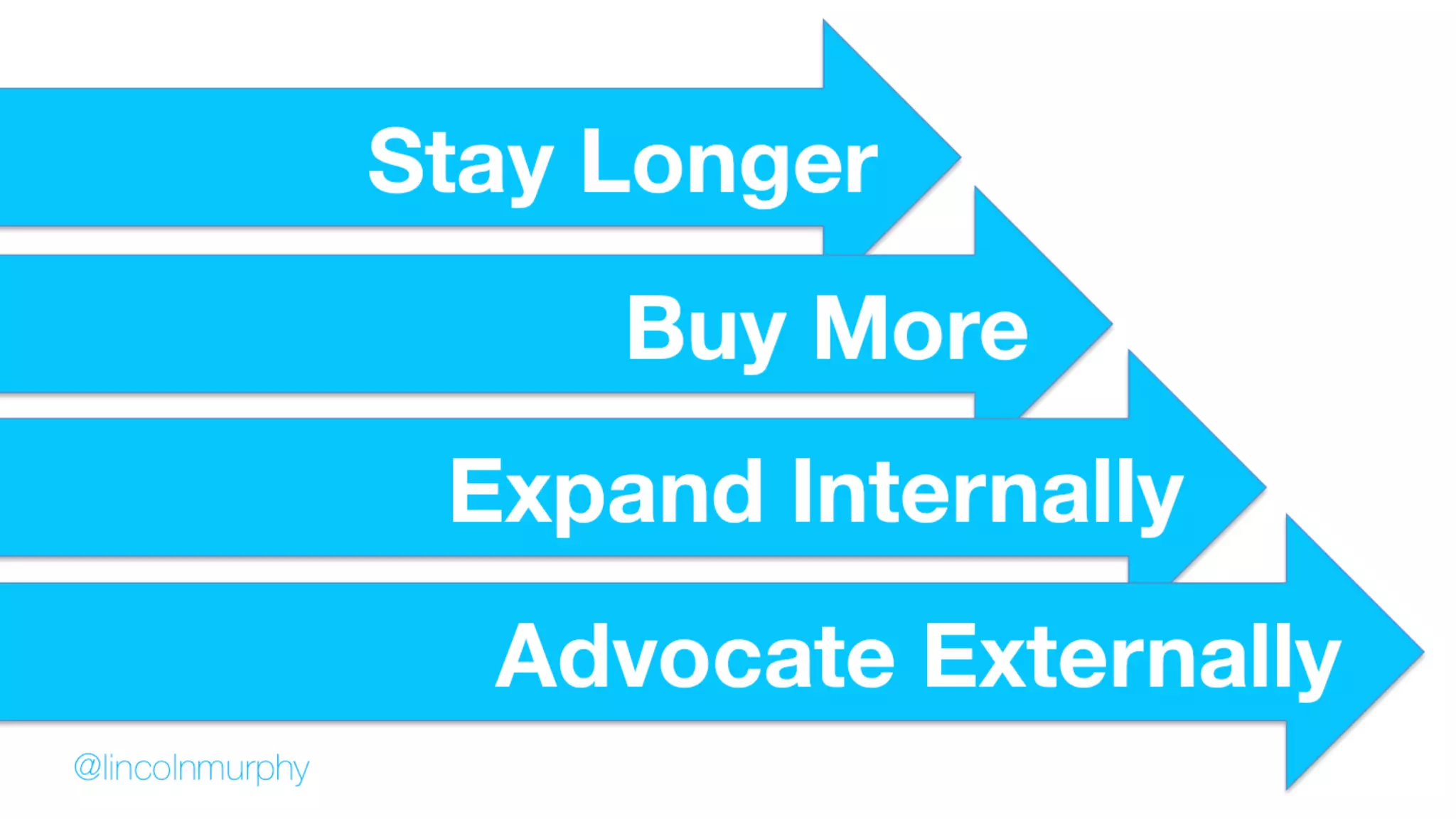 Stay Longer

Buy More

Expand Internally

Advocate Externally

@lincolnmurphy